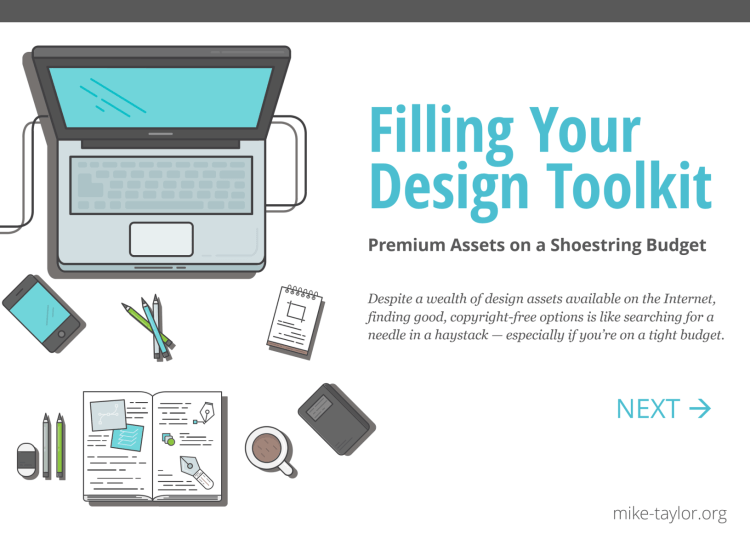 Filling Your Design Toolkit

Premium Assets on a Shoestring Budget

Despite a wealth of design assets available on the Internet, finding good, copyright-free options is like searching for a needle in a haystack — especially if you're on a tight budget.

NEXT →

mike-taylor.org